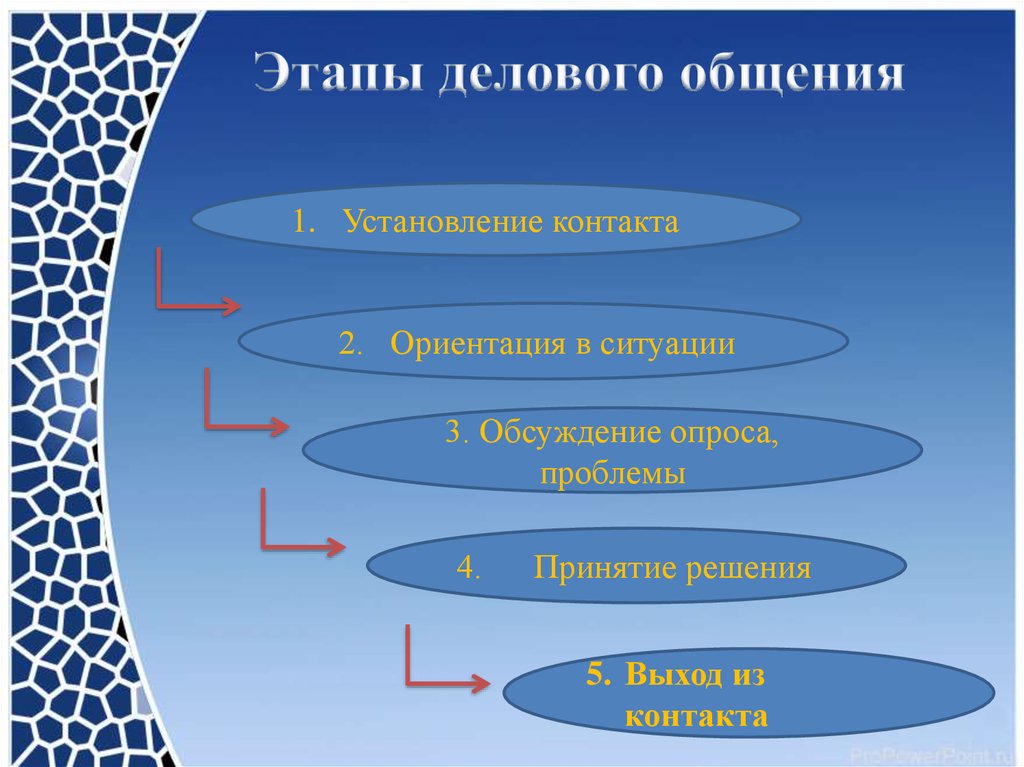 Этапы делового общения

1. Установление контакта

2. Ориентация в ситуации

3. Обсуждение опроса, проблемы

4. Принятие решения

5. Выход из контакта

ProPowerPoint.ru